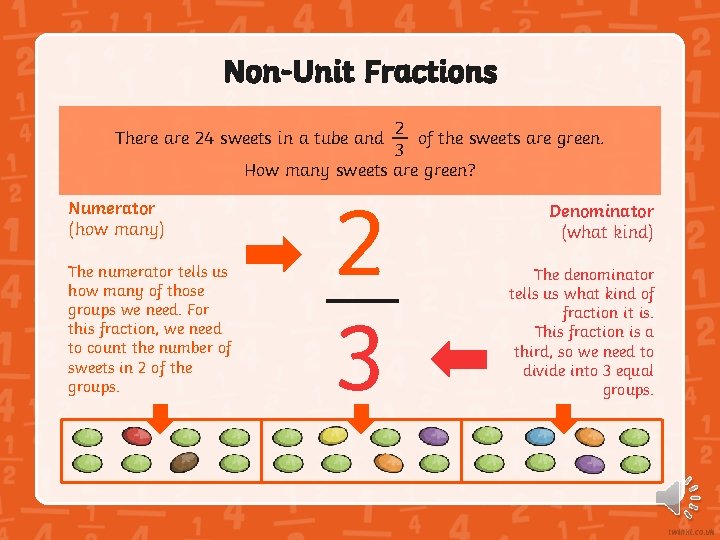 Non-Unit Fractions

There are 24 sweets in a tube and $\frac{2}{3}$ of the sweets are green. How many sweets are green?

Numerator
(how many)

The numerator tells us how many of those groups we need. For this fraction, we need to count the number of sweets in 2 of the groups.

$\frac{2}{3}$

Denominator
(what kind)

The denominator tells us what kind of fraction it is. This fraction is a third, so we need to divide into 3 equal groups.

twinkl.co.uk